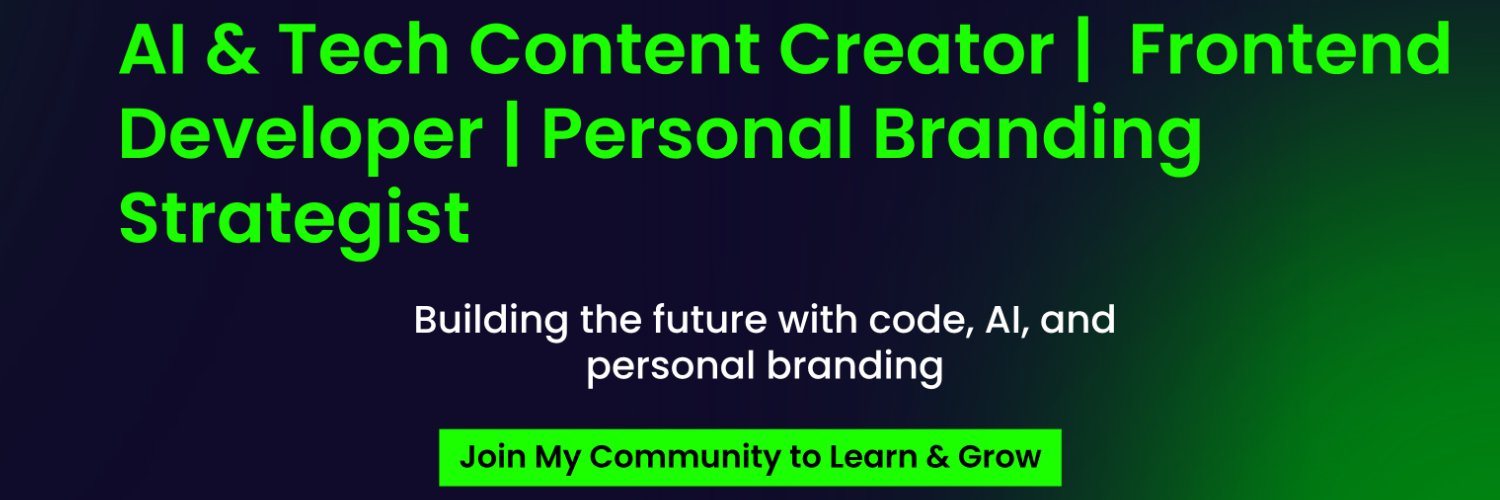 AI & Tech Content Creator | Frontend Developer | Personal Branding Strategist

Building the future with code, AI, and personal branding

Join My Community to Learn & Grow